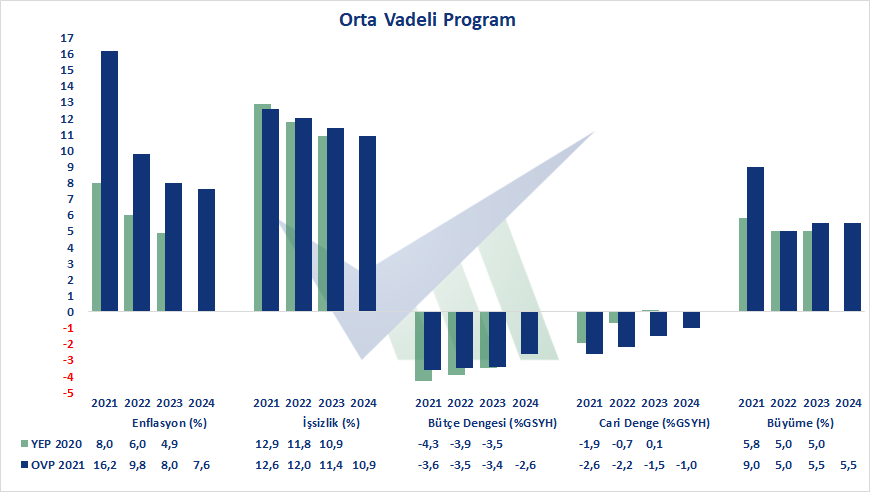 Orta Vadeli Program

17
16
15
14
13
12
11
10
9
8
7
6
5
4
3
2
1
0
-1
-2
-3
-4
-5

| | 2021 | 2022 | 2023 | 2024 | 2021 | 2022 | 2023 | 2024 | 2021 | 2022 | 2023 | 2024 | 2021 | 2022 | 2023 | 2024 | 2021 | 2022 | 2023 | 2024 |
|---|---|---|---|---|---|---|---|---|---|---|---|---|---|---|---|---|---|---|---|---|
| | Enflasyon (%) | | | | İşsizlik (%) | | | | Bütçe Dengesi (%GSYH) | | | | Cari Denge (%GSYH) | | | | Büyüme (%) | | | |
| YEP 2020 | 8,0 | 6,0 | 4,9 | | 12,9 | 11,8 | 10,9 | | -4,3 | -3,9 | -3,5 | | -1,9 | -0,7 | 0,1 | | 5,8 | 5,0 | 5,0 | |
| OVP 2021 | 16,2 | 9,8 | 8,0 | 7,6 | 12,6 | 12,0 | 11,4 | 10,9 | -3,6 | -3,5 | -3,4 | -2,6 | -2,6 | -2,2 | -1,5 | -1,0 | 9,0 | 5,0 | 5,5 | 5,5 |